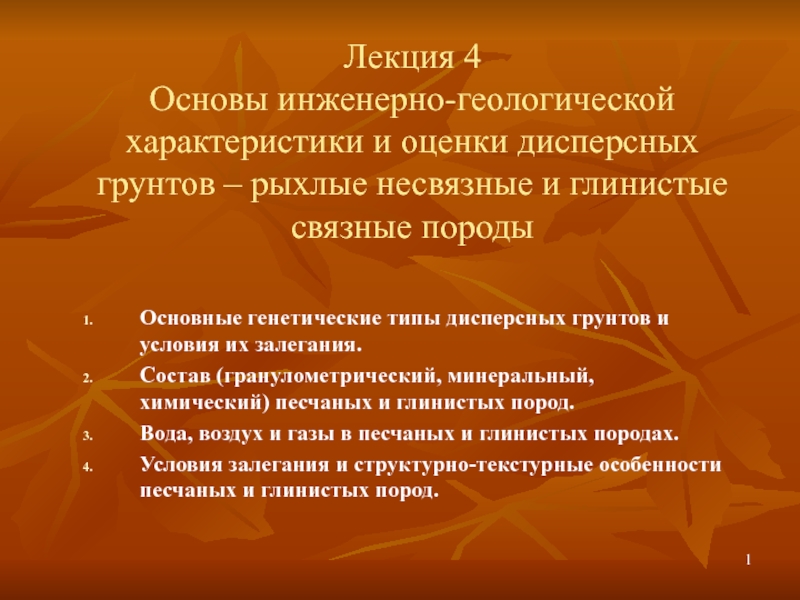 Лекция 4
Основы инженерно-геологической характеристики и оценки дисперсных грунтов – рыхлые несвязные и глинистые связные породы

1. Основные генетические типы дисперсных грунтов и условия их залегания.
2. Состав (гранулометрический, минеральный, химический) песчаных и глинистых пород.
3. Вода, воздух и газы в песчаных и глинистых породах.
4. Условия залегания и структурно-текстурные особенности песчаных и глинистых пород.

1